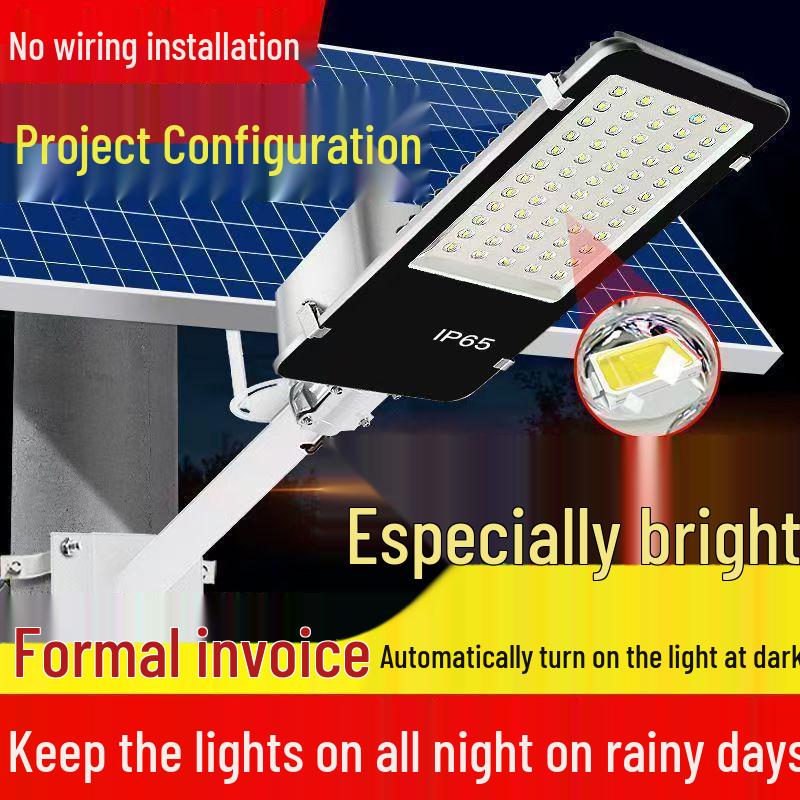 No wiring installation

Project Configuration

IP65

Especially bright

Formal invoice Automatically turn on the light at dark

Keep the lights on all night on rainy days